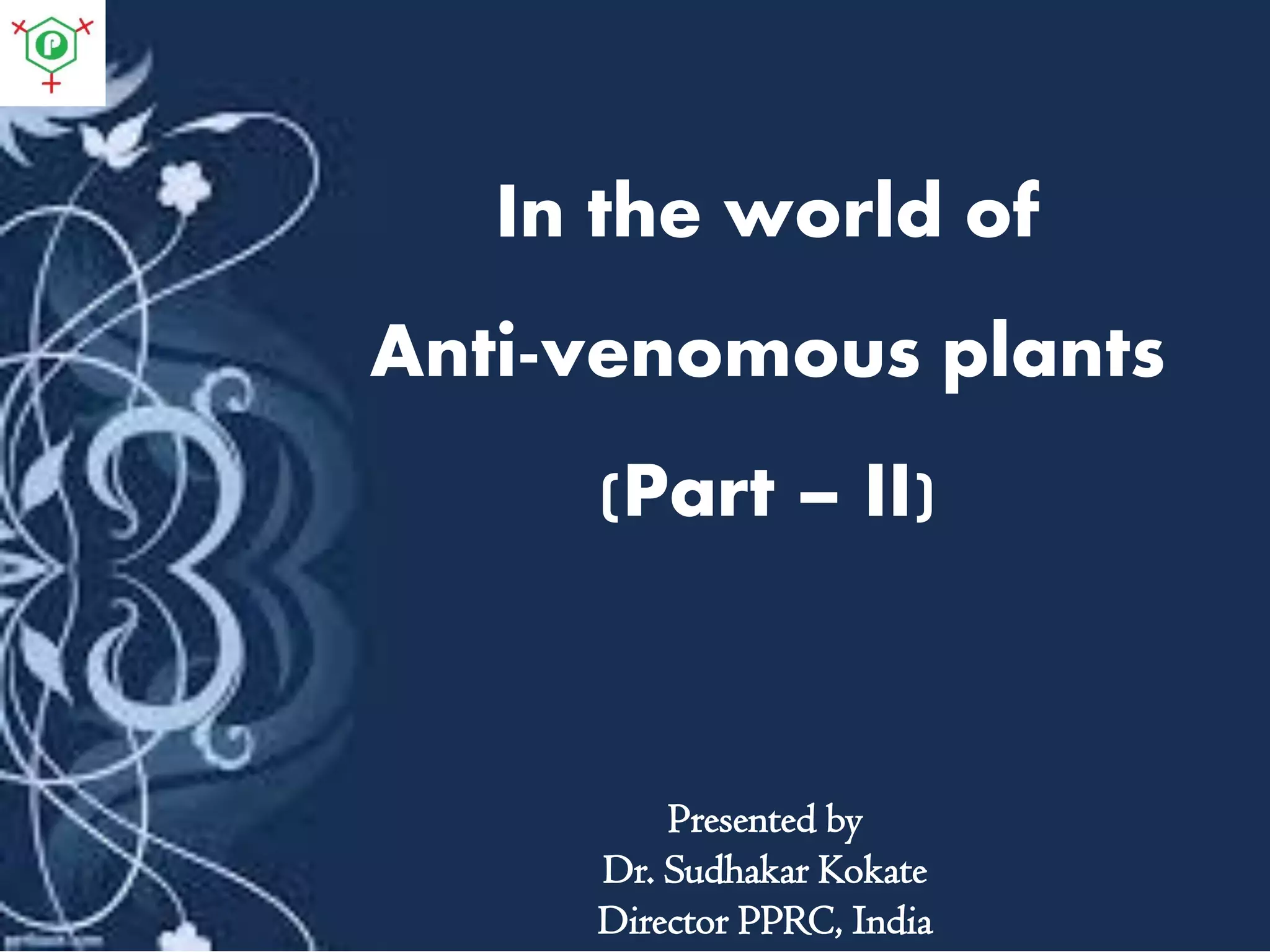 P

In the world of

Anti-venomous plants

(Part – II)

Presented by
Dr. Sudhakar Kokate
Director PPRC, India